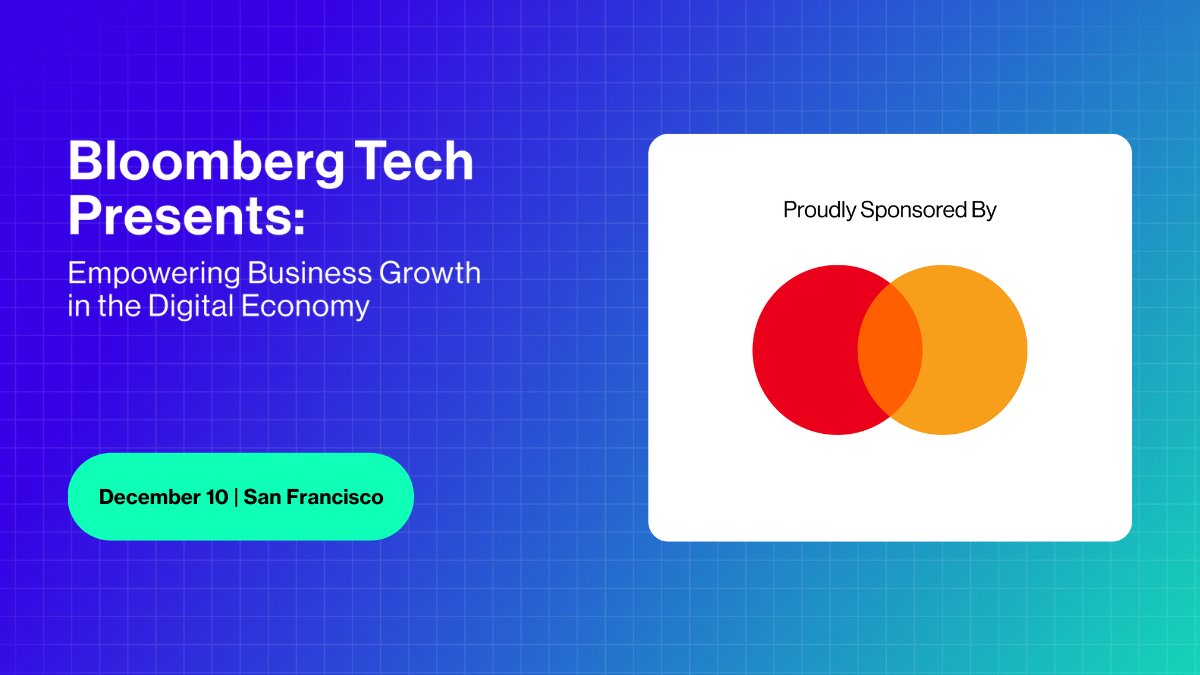 Bloomberg Tech Presents:

Empowering Business Growth in the Digital Economy

December 10 | San Francisco

Proudly Sponsored By